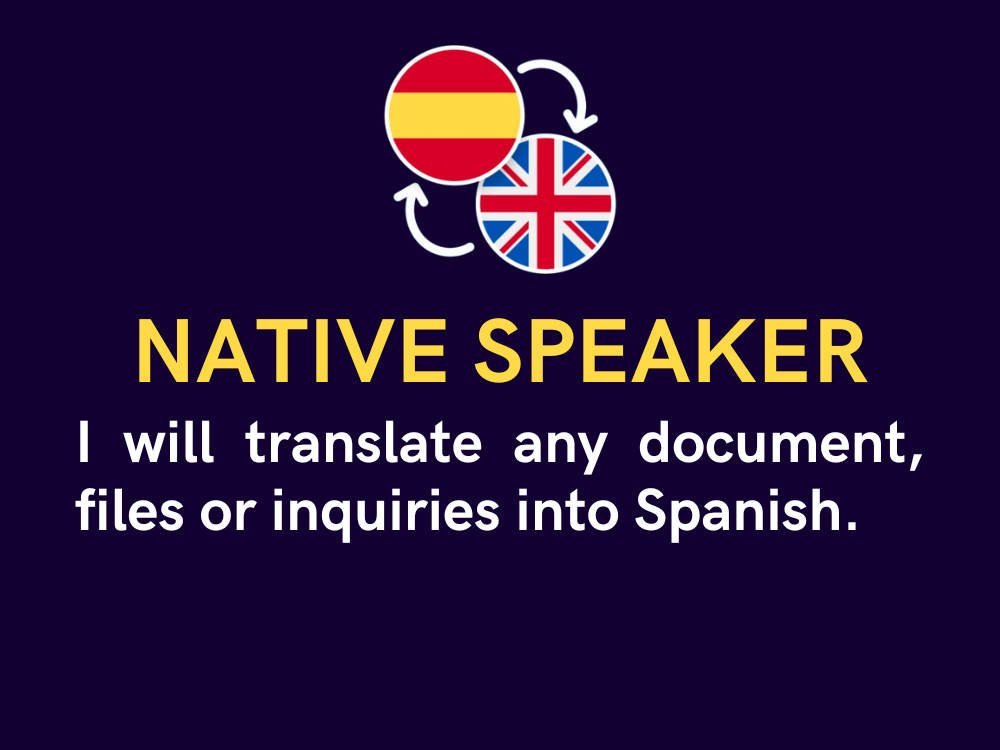 NATIVE SPEAKER

I will translate any document, files or inquiries into Spanish.